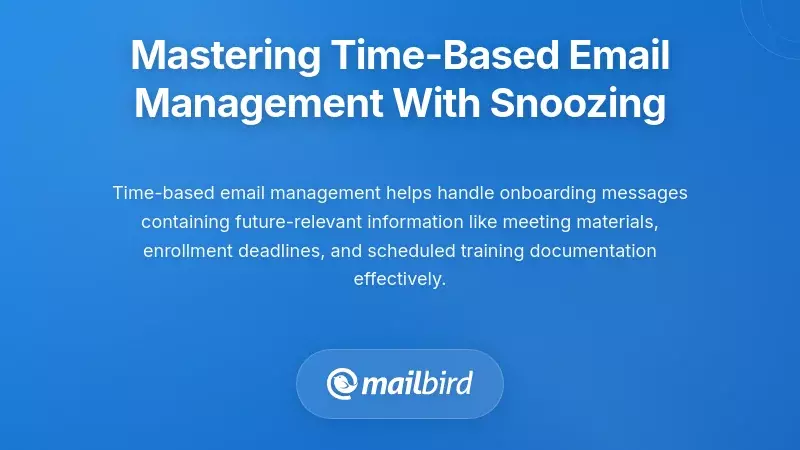 Mastering Time-Based Email Management With Snoozing

Time-based email management helps handle onboarding messages containing future-relevant information like meeting materials, enrollment deadlines, and scheduled training documentation effectively.

mailbird